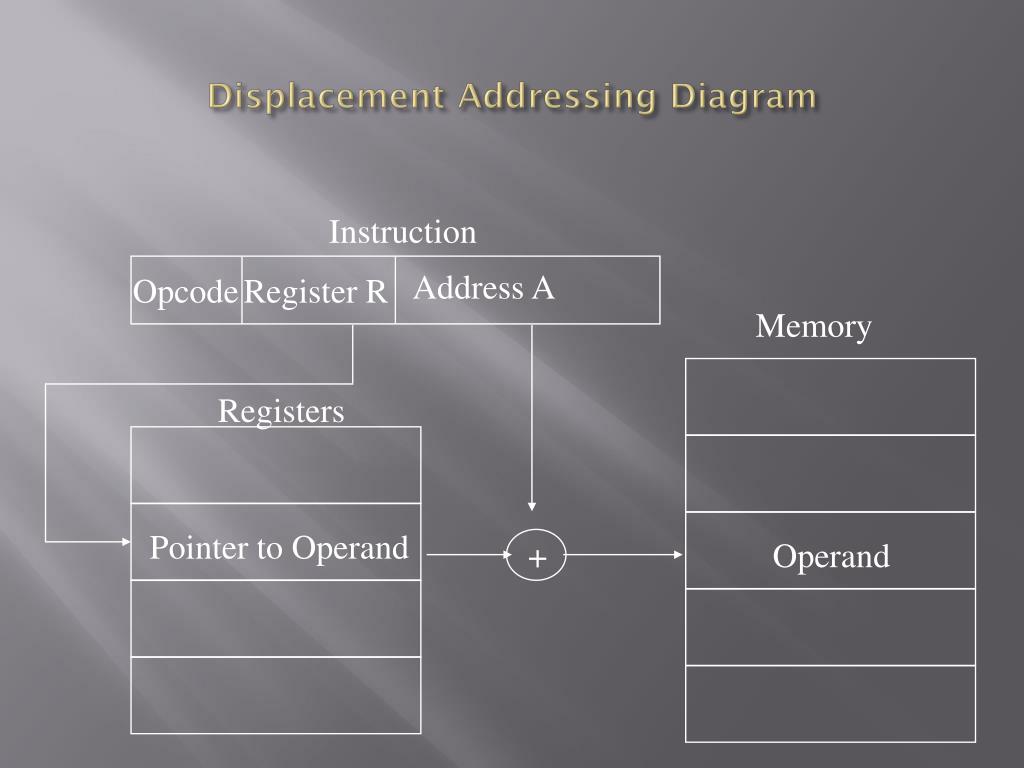 Displacement Addressing Diagram

Instruction

Opcode Register R Address A

Memory

Registers

Pointer to Operand

+

Operand